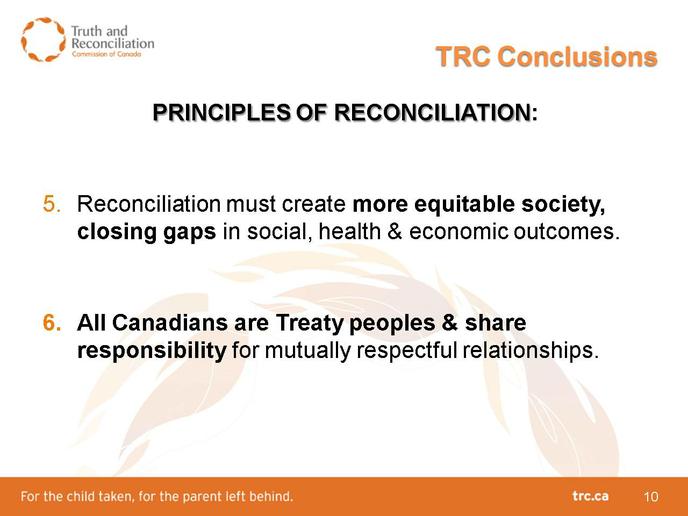 Truth and Reconciliation
Commission of Canada

TRC Conclusions

PRINCIPLES OF RECONCILIATION:

5. Reconciliation must create more equitable society, closing gaps in social, health & economic outcomes.

6. All Canadians are Treaty peoples & share responsibility for mutually respectful relationships.

For the child taken, for the parent left behind.

trc.ca

10